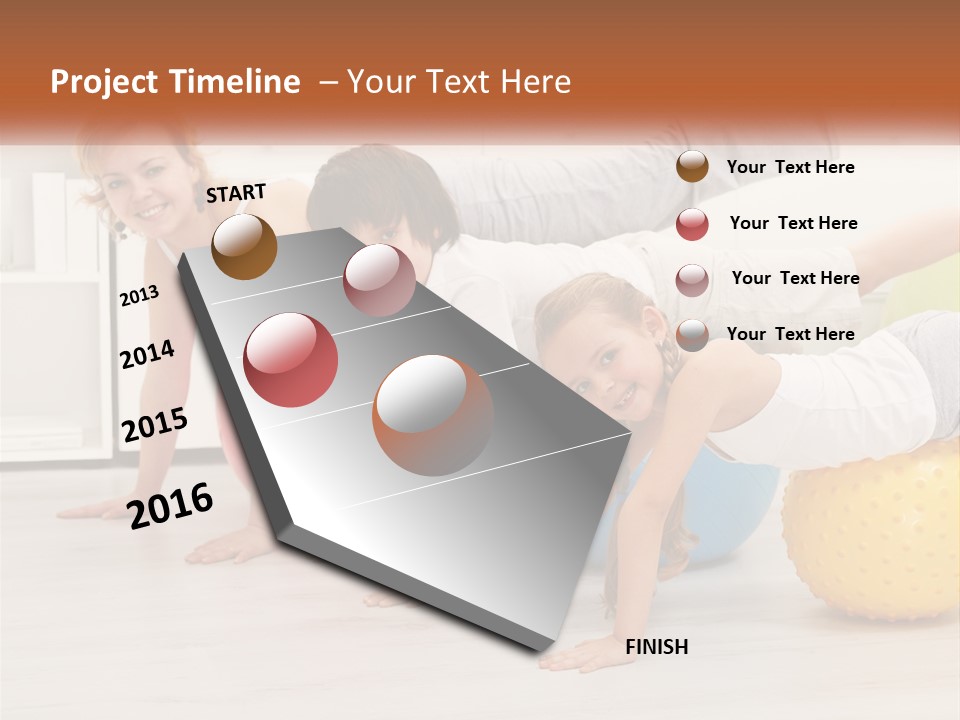 Project Timeline – Your Text Here

START

2013

2014

2015

2016

FINISH

Your Text Here

Your Text Here

Your Text Here

Your Text Here